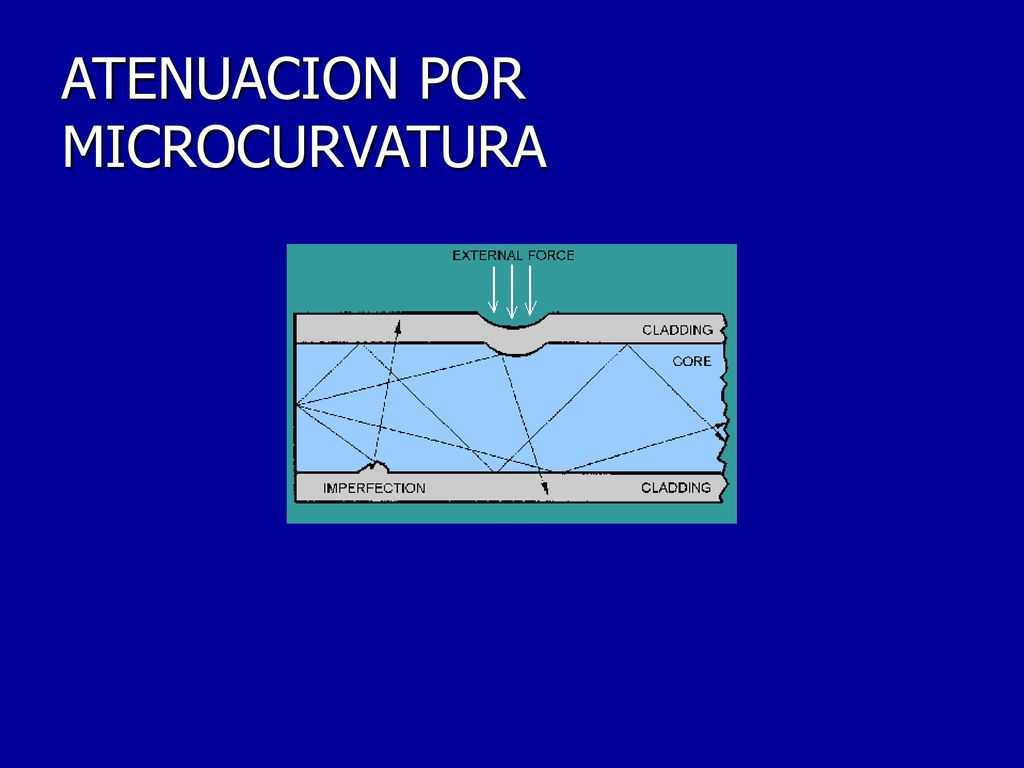 ATENUACION POR MICROCURVATURA

EXTERNAL FORCE

CLADDING

CORE

IMPERFECTION

CLADDING